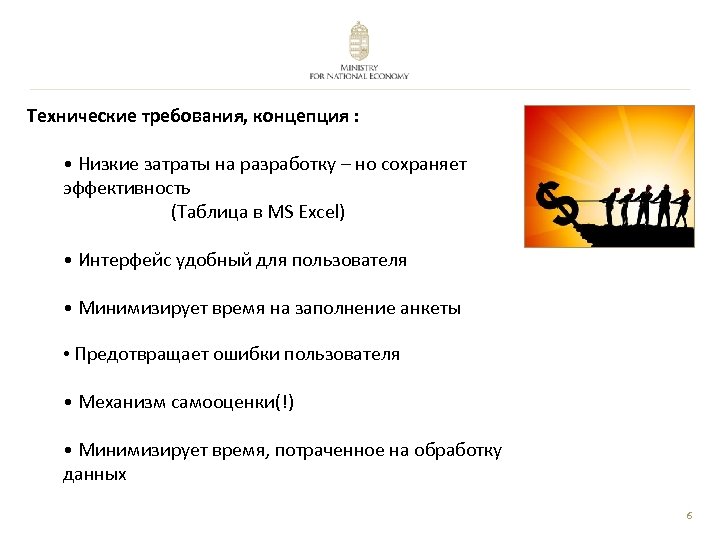 MINISTRY
FOR NATIONAL ECONOMY

Технические требования, концепция :

• Низкие затраты на разработку – но сохраняет эффективность
(Таблица в MS Excel)

• Интерфейс удобный для пользователя

• Минимизирует время на заполнение анкеты

• Предотвращает ошибки пользователя

• Механизм самооценки(!)

• Минимизирует время, потраченное на обработку данных

6